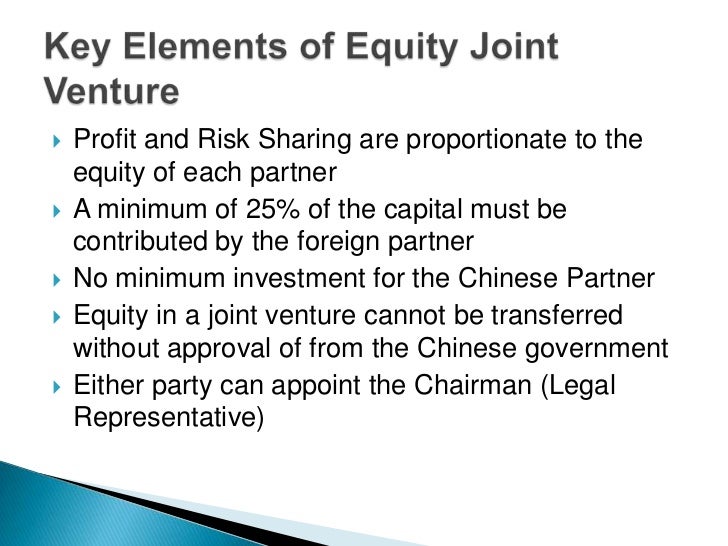 Key Elements of Equity Joint Venture

Profit and Risk Sharing are proportionate to the equity of each partner

A minimum of 25% of the capital must be contributed by the foreign partner

No minimum investment for the Chinese Partner

Equity in a joint venture cannot be transferred without approval of from the Chinese government

Either party can appoint the Chairman (Legal Representative)